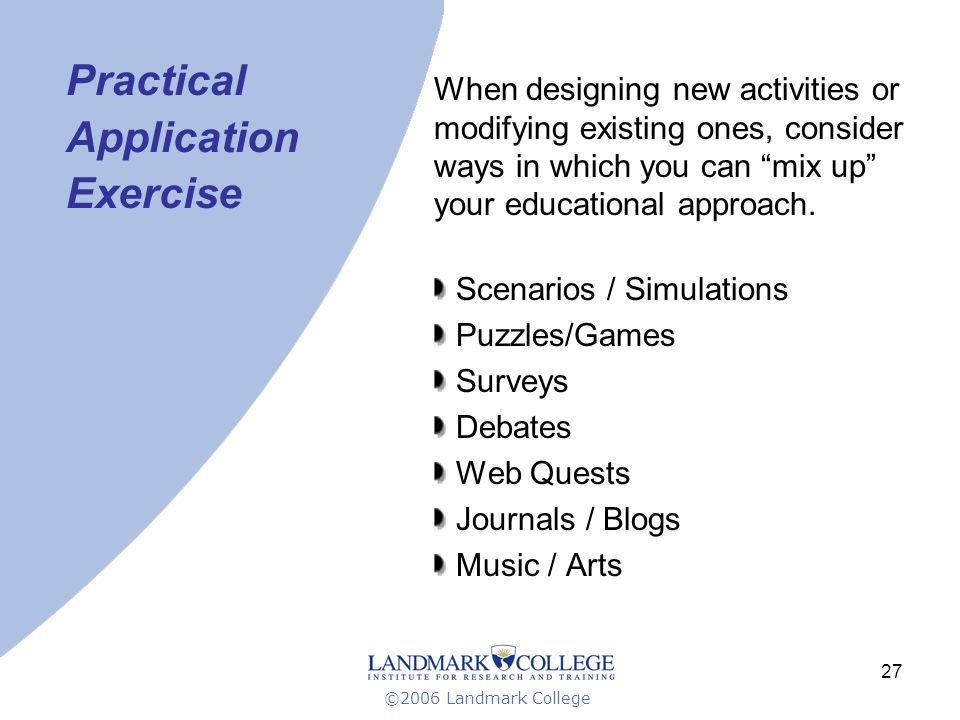 Practical Application Exercise

When designing new activities or modifying existing ones, consider ways in which you can “mix up” your educational approach.

Scenarios / Simulations
Puzzles/Games
Surveys
Debates
Web Quests
Journals / Blogs
Music / Arts

LANDMARK COLLEGE
INSTITUTE FOR RESEARCH AND TRAINING

©2006 Landmark College

27